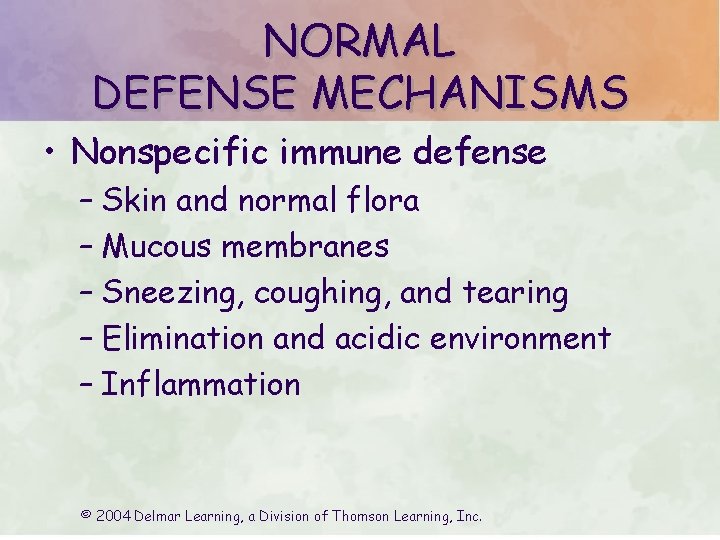 NORMAL
DEFENSE MECHANISMS

• Nonspecific immune defense
– Skin and normal flora
– Mucous membranes
– Sneezing, coughing, and tearing
– Elimination and acidic environment
– Inflammation

© 2004 Delmar Learning, a Division of Thomson Learning, Inc.